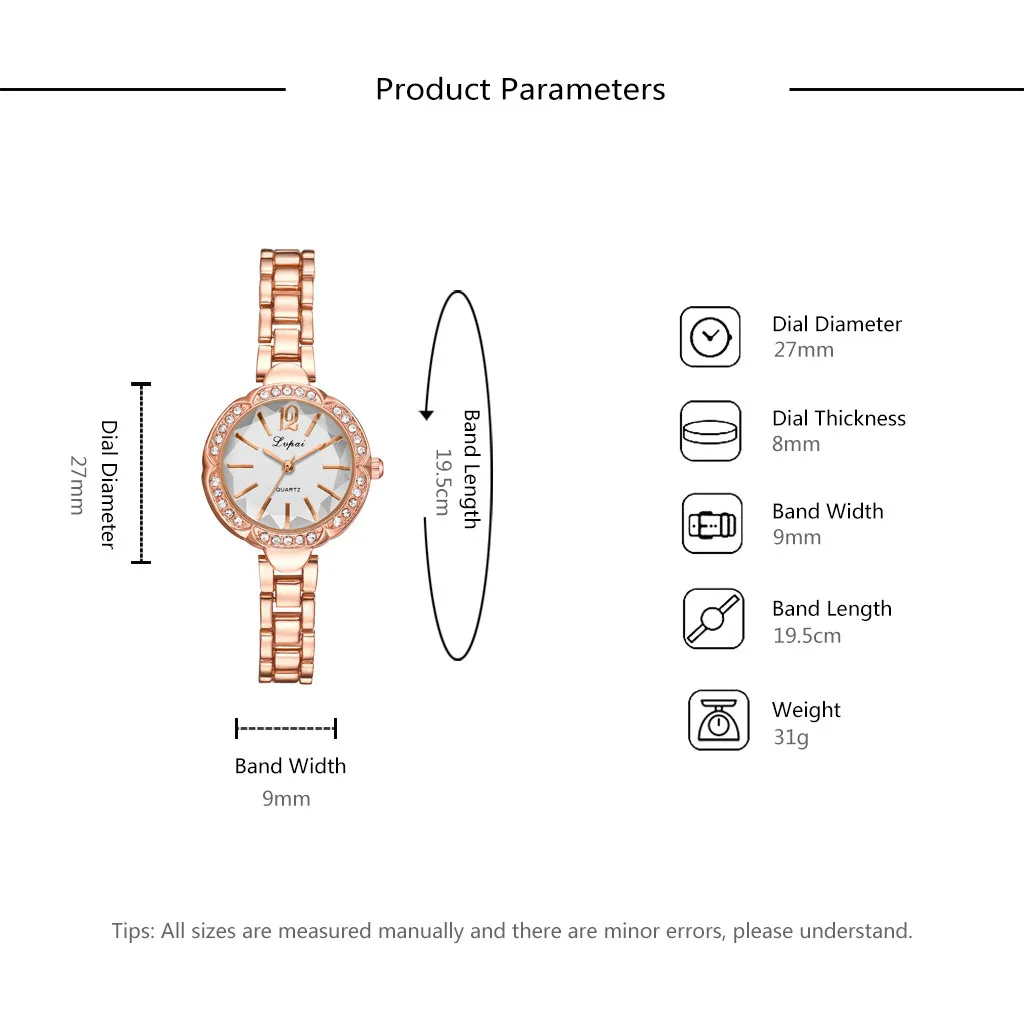 Product Parameters

Dial Diameter
27mm

12
Lvpai
QUARTZ

Band Length
19.5cm

Band Width
9mm

Dial Diameter
27mm

Dial Thickness
8mm

Band Width
9mm

Band Length
19.5cm

Weight
31g

Tips: All sizes are measured manually and there are minor errors, please understand.